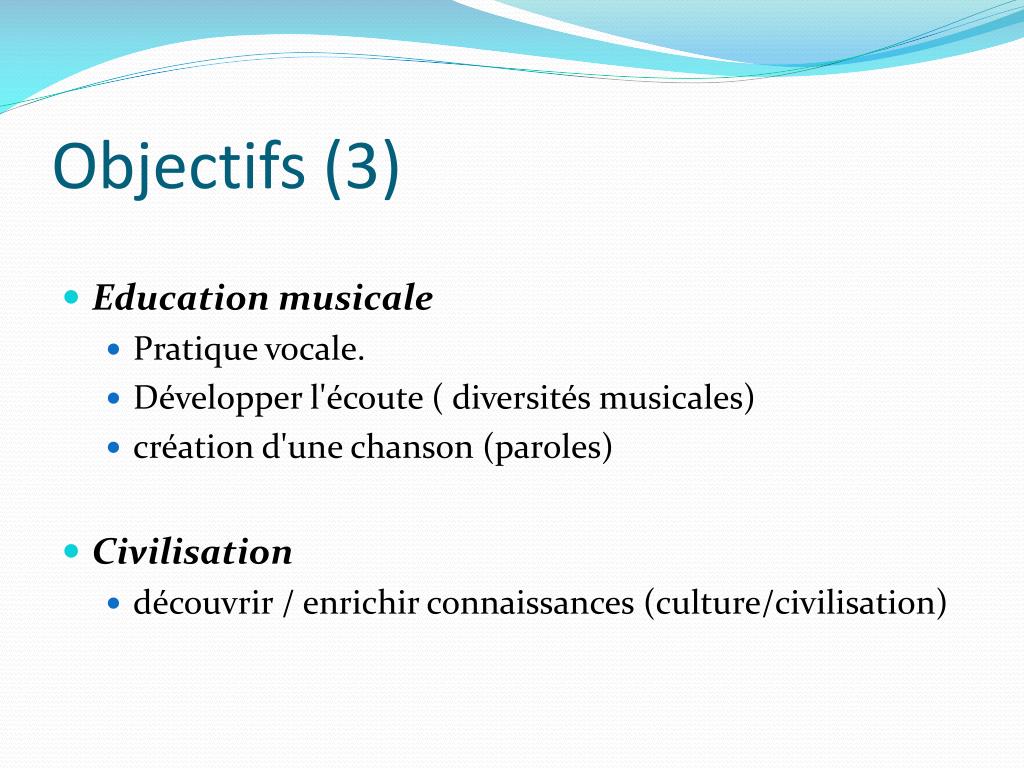 Objectifs (3)

Education musicale
Pratique vocale.
Développer l'écoute ( diversités musicales)
création d'une chanson (paroles)

Civilisation
découvrir / enrichir connaissances (culture/civilisation)